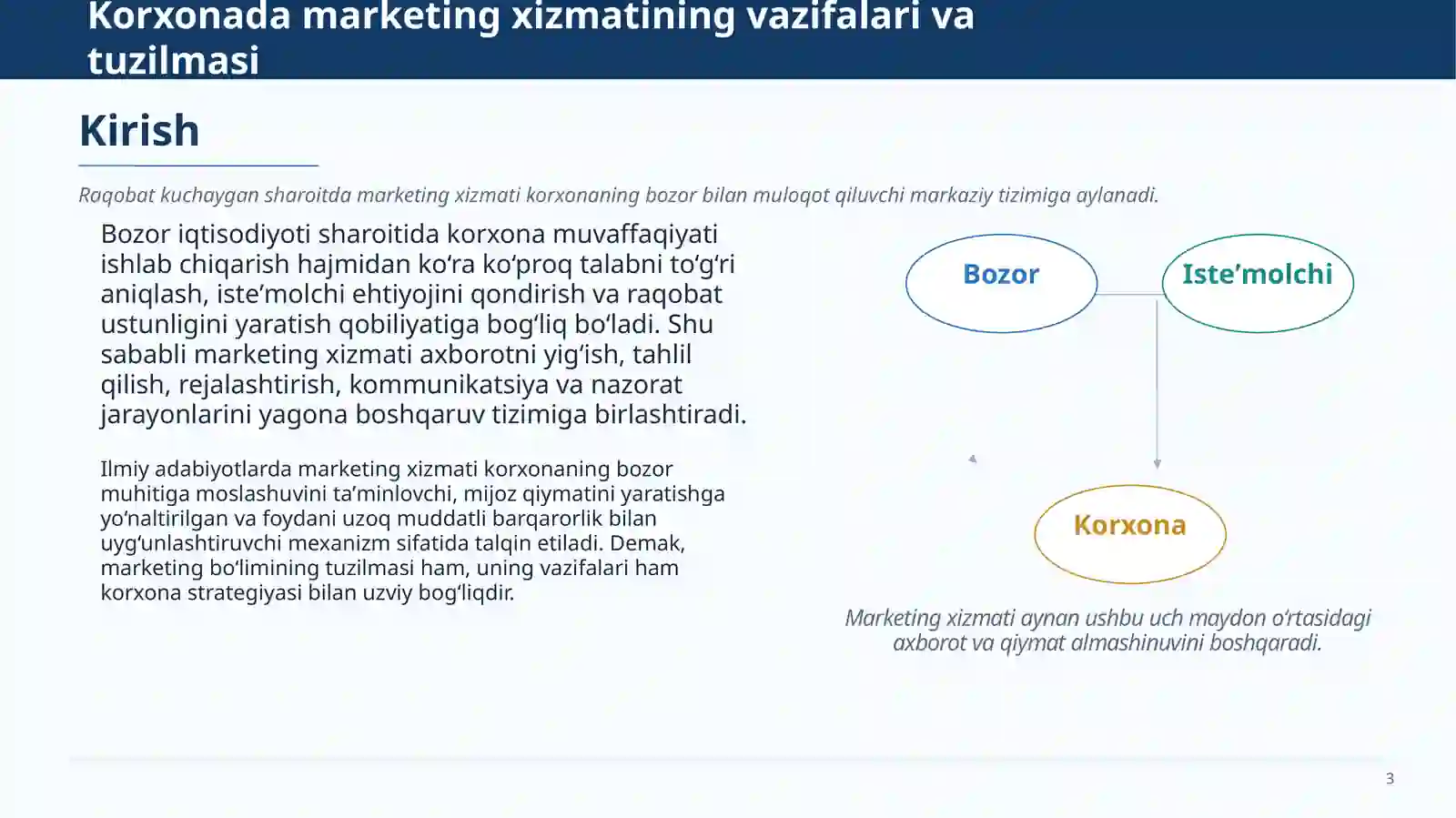 Korxonada marketing xizmatining vazifalari va tuzilmasi

Kirish

Raqobat kuchaygan sharoitda marketing xizmati korxonaning bozor bilan muloqot qiluvchi markaziy tizimiga aylanadi.

Bozor iqtisodiyoti sharoitida korxona muvaffaqiyati ishlab chiqarish hajmidan ko‘ra ko‘proq talabni to‘g‘ri aniqlash, iste’molchi ehtiyojini qondirish va raqobat ustunligini yaratish qobiliyatiga bog‘liq bo‘ladi. Shu sababli marketing xizmati axborotni yig‘ish, tahlil qilish, rejalashtirish, kommunikatsiya va nazorat jarayonlarini yagona boshqaruv tizimiga birlashtiradi.

Ilmiy adabiyotlarda marketing xizmati korxonaning bozor muhitiga moslashuvini ta’minlovchi, mijoz qiymatini yaratishga yo‘naltirilgan va foydani uzoq muddatli barqarorlik bilan uyg‘unlashtiruvchi mexanizm sifatida talqin etiladi. Demak, marketing bo‘limining tuzilmasi ham, uning vazifalari ham korxona strategiyasi bilan uzviy bog‘liqdir.

Bozor

Iste’molchi

Korxona

Marketing xizmati aynan ushbu uch maydon o‘rtasidagi axborot va qiymat almashinuvini boshqaradi.

3